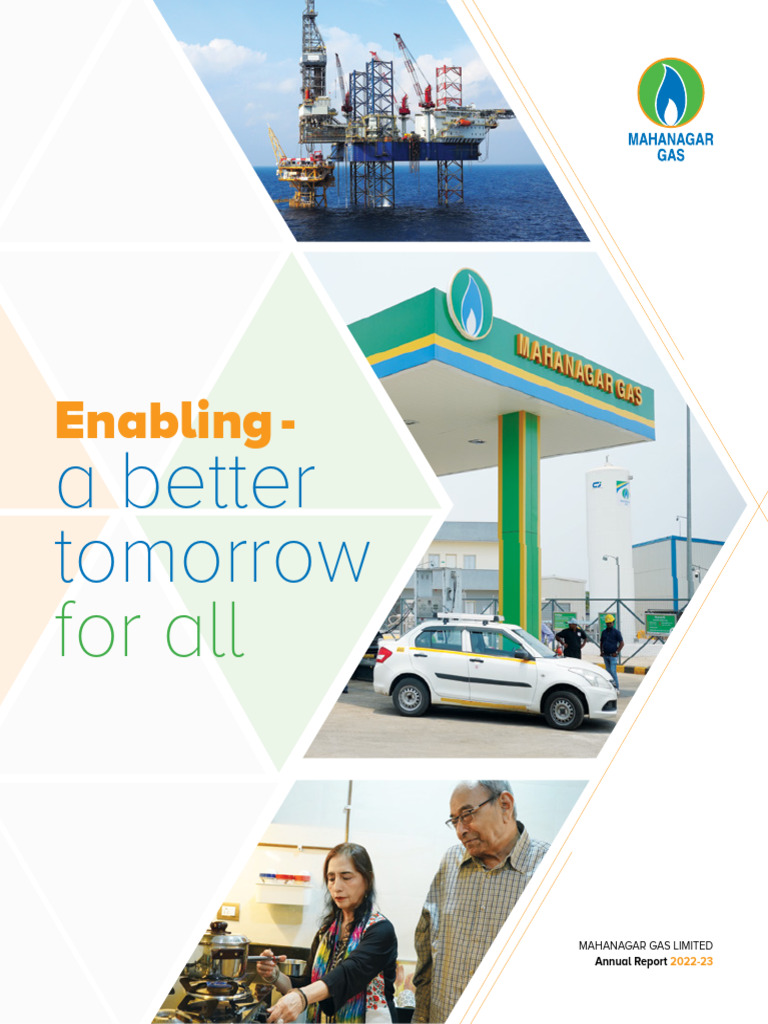 MAHANAGAR GAS

MAHANAGAR GAS

Enabling -
a better
tomorrow
for all

MAHANAGAR GAS LIMITED
Annual Report 2022-23